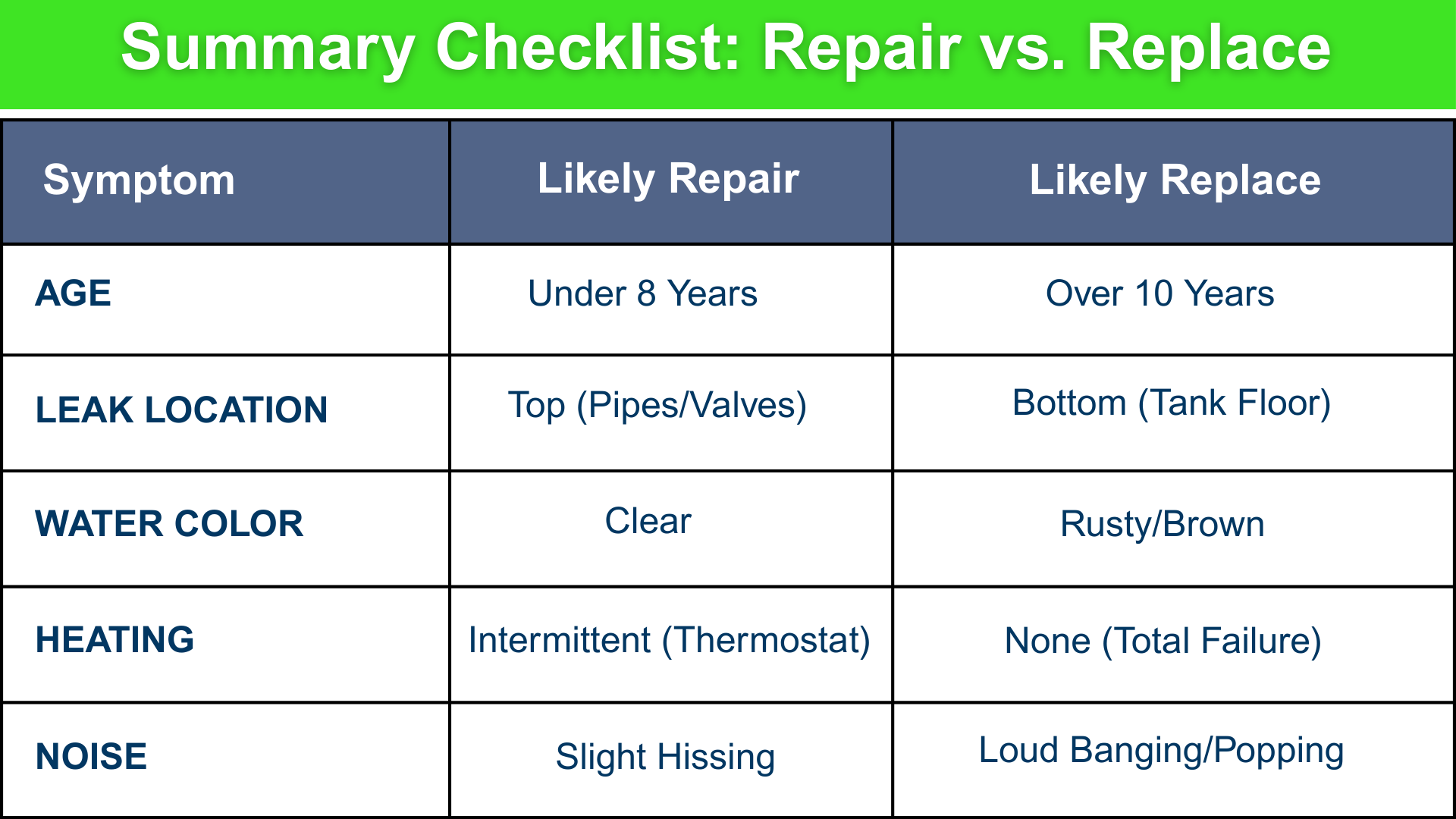 Summary Checklist: Repair vs. Replace

| Symptom | Likely Repair | Likely Replace |
|---|---|---|
| AGE | Under 8 Years | Over 10 Years |
| LEAK LOCATION | Top (Pipes/Valves) | Bottom (Tank Floor) |
| WATER COLOR | Clear | Rusty/Brown |
| HEATING | Intermittent (Thermostat) | None (Total Failure) |
| NOISE | Slight Hissing | Loud Banging/Popping |